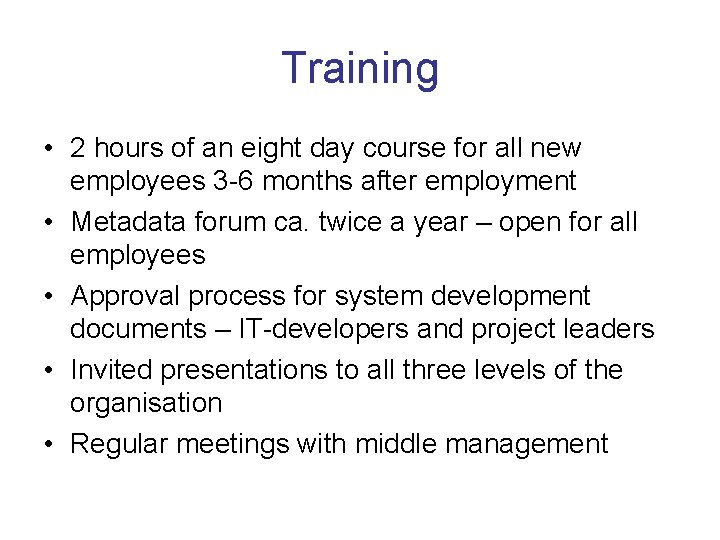 Training

• 2 hours of an eight day course for all new employees 3-6 months after employment
• Metadata forum ca. twice a year – open for all employees
• Approval process for system development documents – IT-developers and project leaders
• Invited presentations to all three levels of the organisation
• Regular meetings with middle management